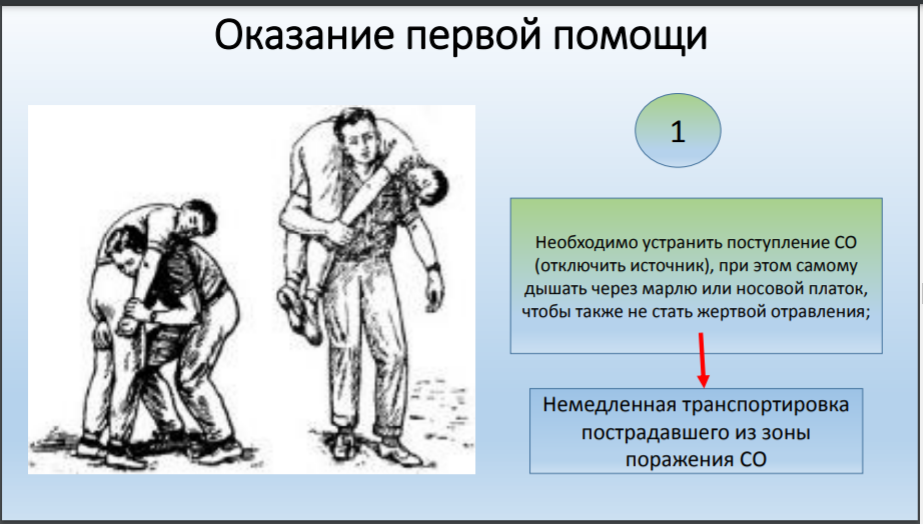 Оказание первой помощи

1

Необходимо устранить поступление СО (отключить источник), при этом самому дышать через марлю или носовой платок, чтобы также не стать жертвой отравления;

Немедленная транспортировка пострадавшего из зоны поражения СО